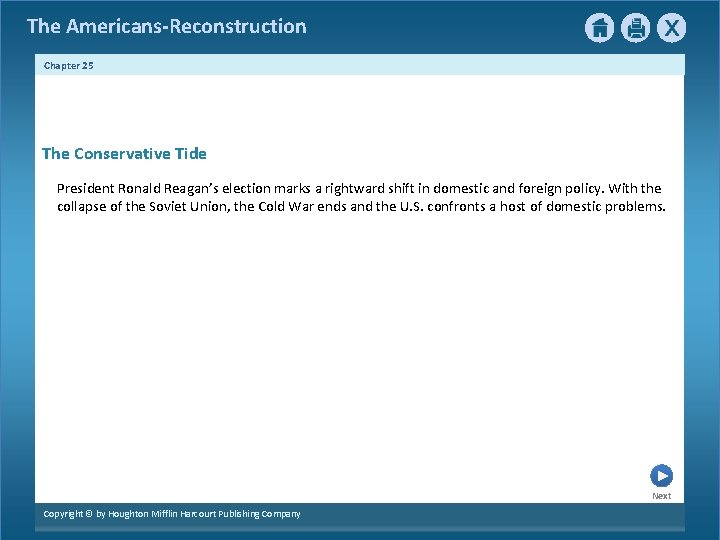 The Americans-Reconstruction

X

Chapter 25

The Conservative Tide

President Ronald Reagan's election marks a rightward shift in domestic and foreign policy. With the collapse of the Soviet Union, the Cold War ends and the U.S. confronts a host of domestic problems.

Next

Copyright © by Houghton Mifflin Harcourt Publishing Company